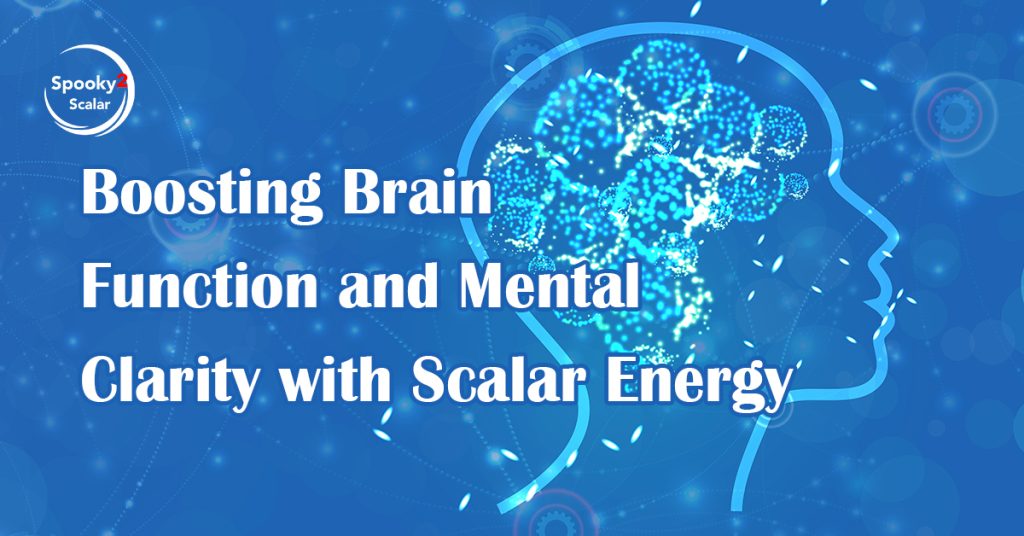 Spooky2
Scalar

Boosting Brain Function and Mental Clarity with Scalar Energy